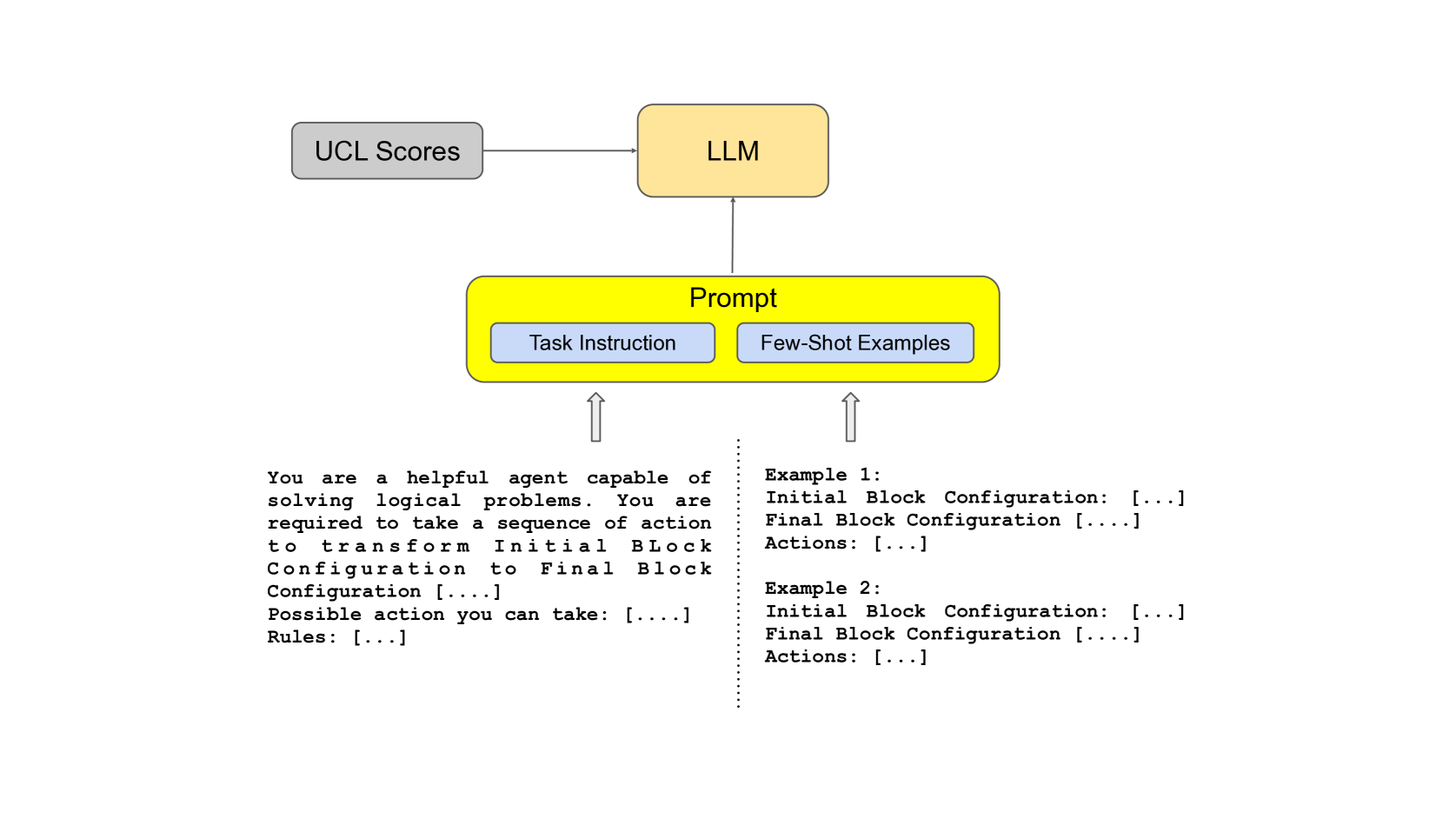 UCL Scores

LLM

Prompt

Task Instruction

Few-Shot Examples

You are a helpful agent capable of solving logical problems. You are required to take a sequence of action to transform Initial BLock Configuration to Final Block Configuration [....]
Possible action you can take: [....]
Rules: [...]

Example 1:
Initial Block Configuration: [...]
Final Block Configuration [....]
Actions: [...]

Example 2:
Initial Block Configuration: [...]
Final Block Configuration [....]
Actions: [...]